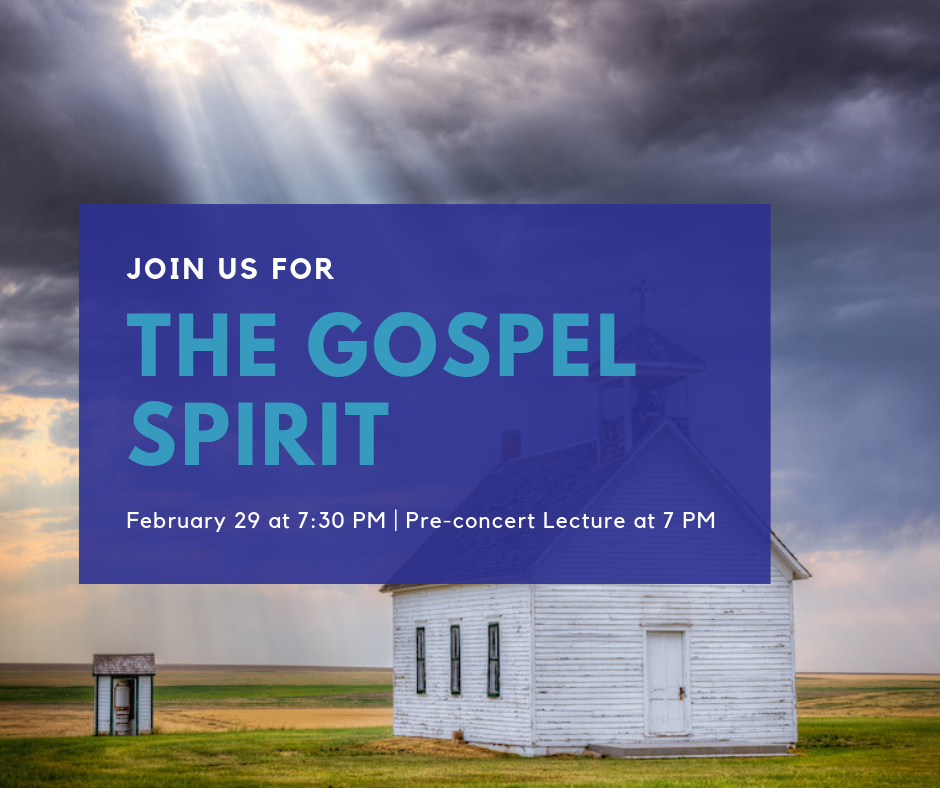 JOIN US FOR

THE GOSPEL SPIRIT

February 29 at 7:30 PM | Pre-concert Lecture at 7 PM